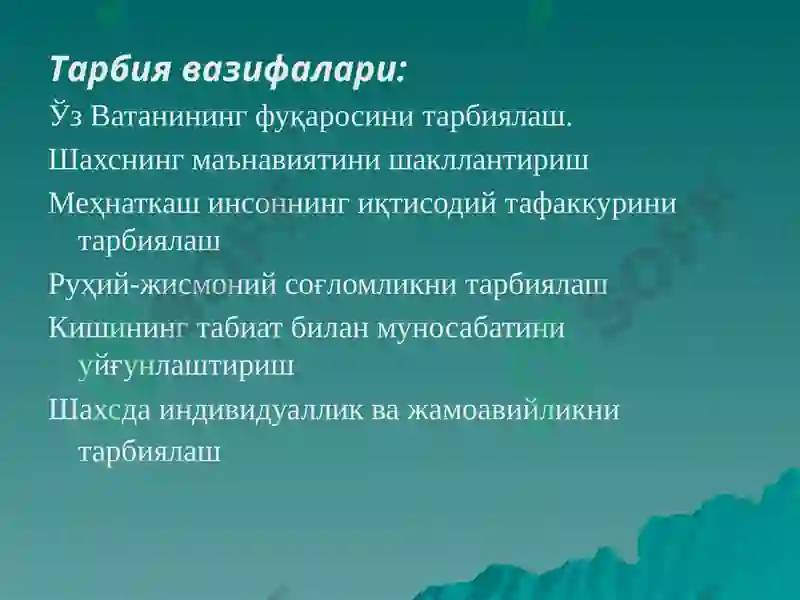 Тарбия вазифалари:

Ўз Ватанининг фуқаросини тарбиялаш.

Шахснинг маънавиятини шакллантириш

Меҳнаткаш инсоннинг иқтисодий тафаккурини тарбиялаш

Руҳий-жисмоний соғломликни тарбиялаш

Кишининг табиат билан муносабатини уйғунлаштириш

Шахсда индивидуаллик ва жамоавийликни тарбиялаш